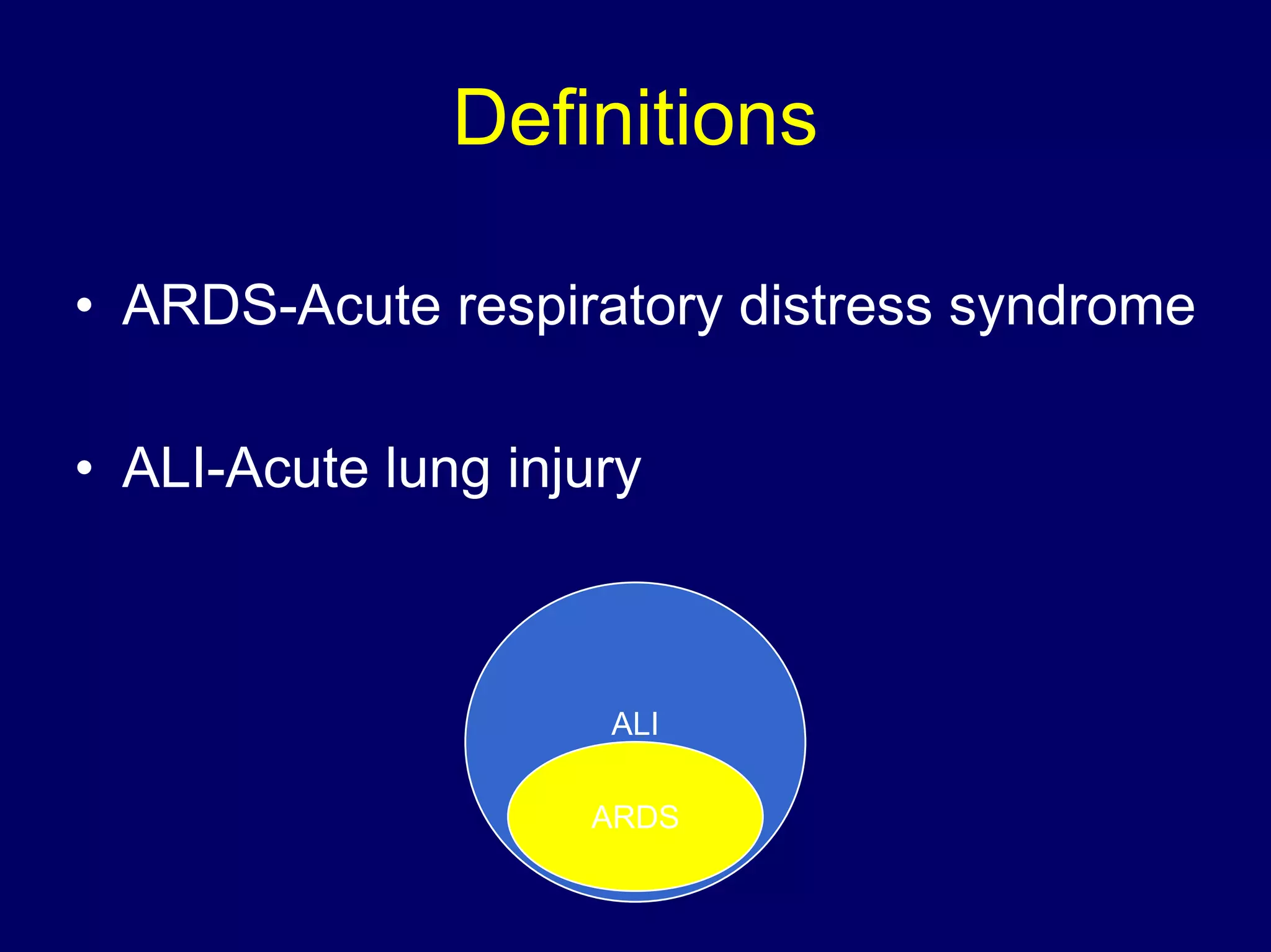 Definitions

• ARDS-Acute respiratory distress syndrome

• ALI-Acute lung injury

ALI

ARDS